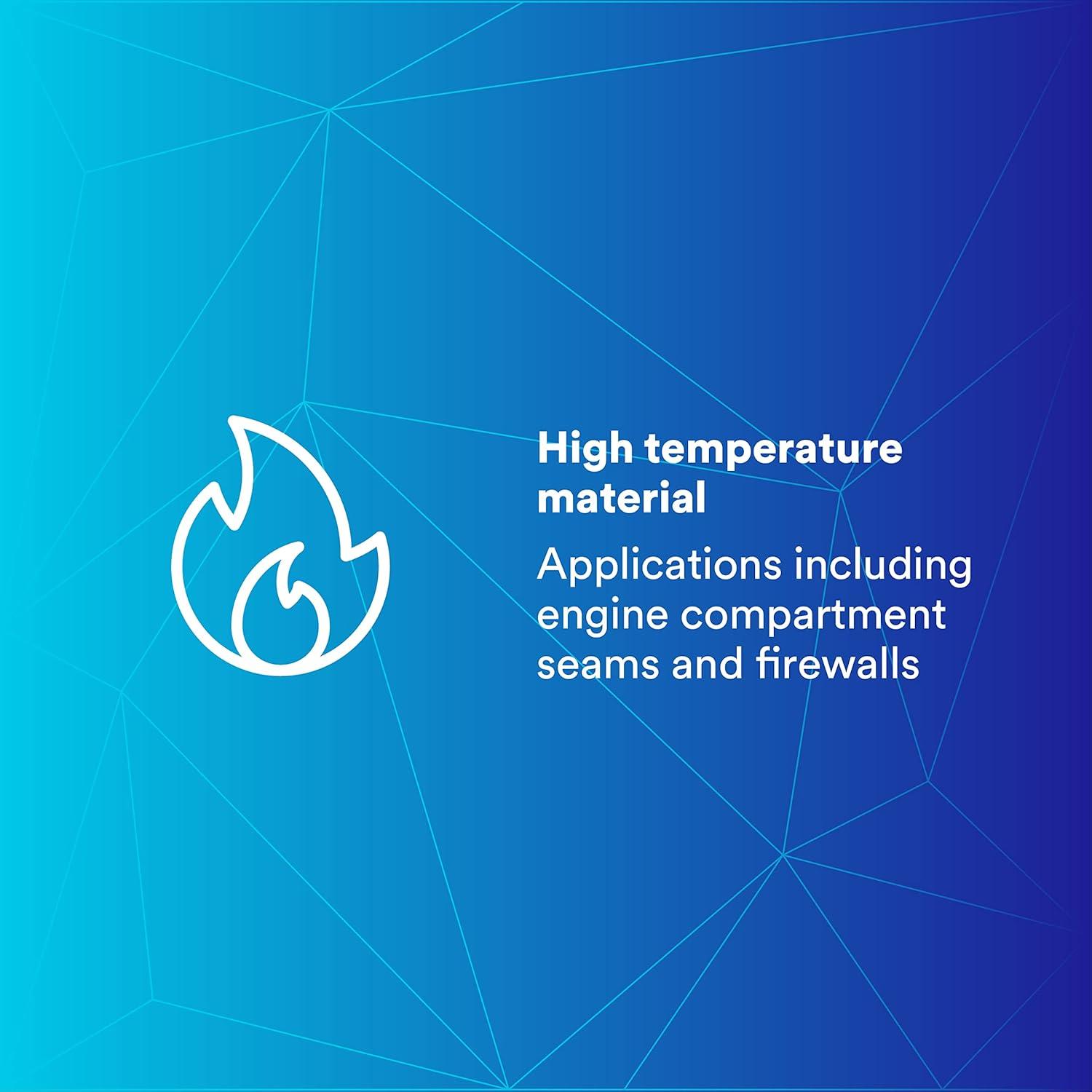 High temperature material

Applications including engine compartment seams and firewalls